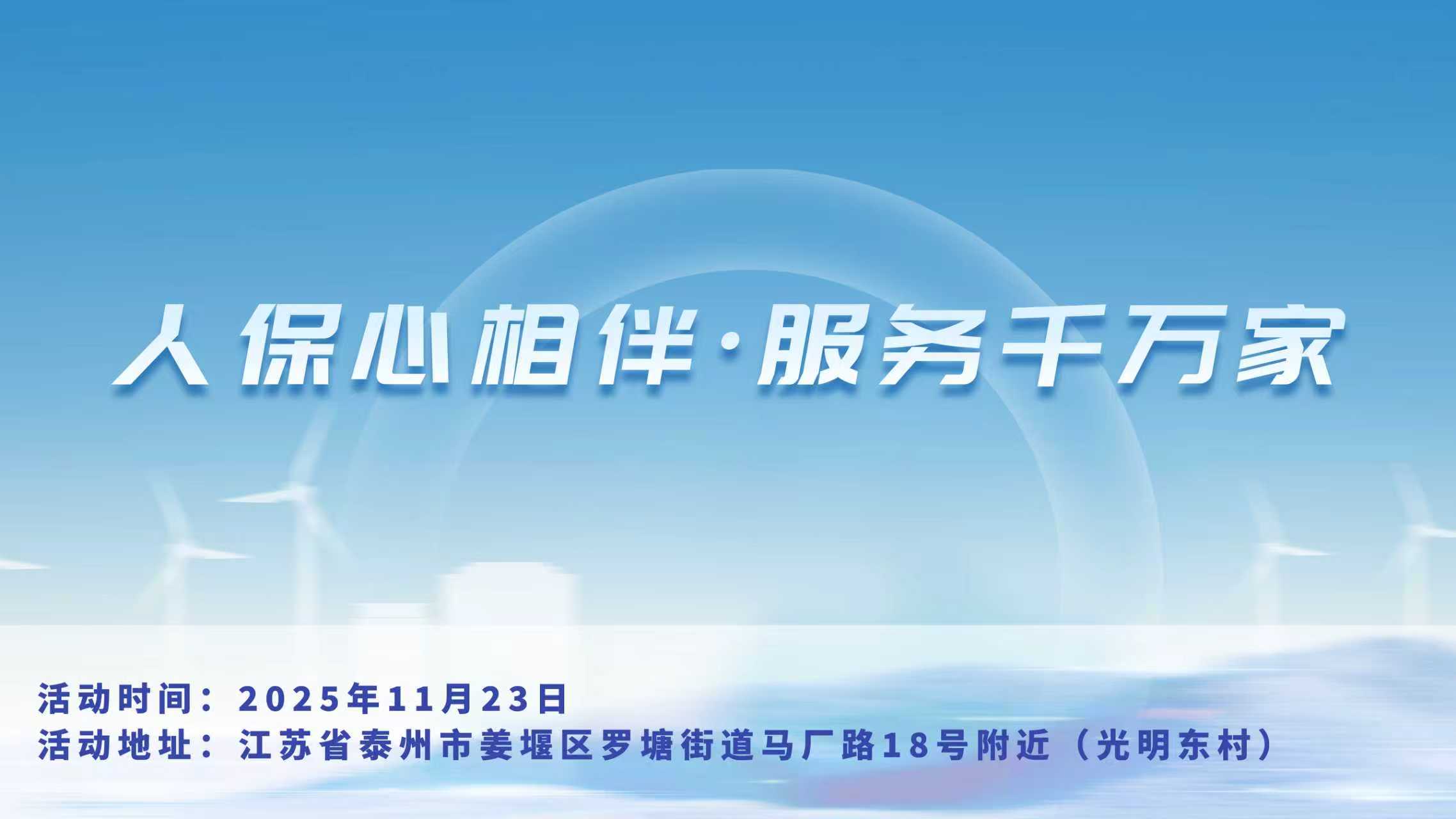 人保心相伴·服务千万家

活动时间：2025年11月23日
活动地址：江苏省泰州市姜堰区罗塘街道马厂路18号附近（光明东村）